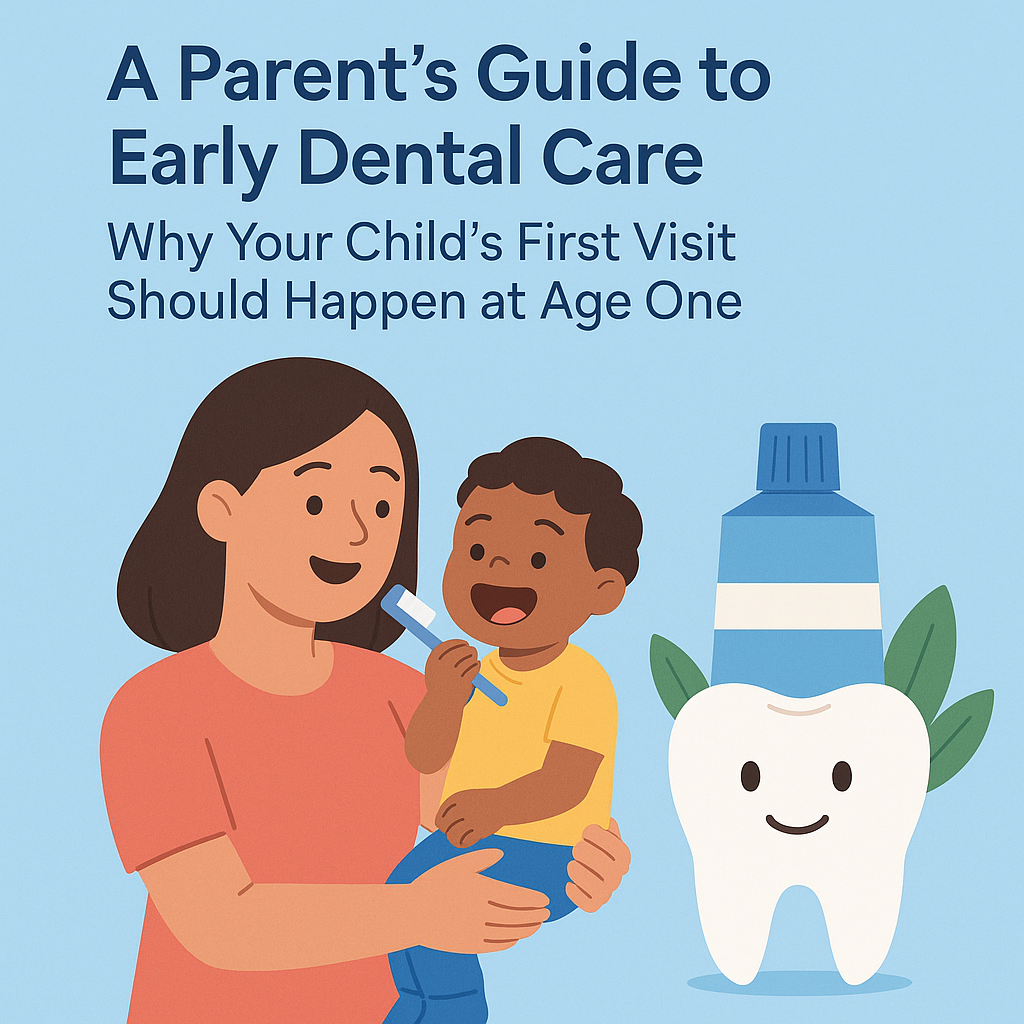 A Parent’s Guide to Early Dental Care

Why Your Child’s First Visit Should Happen at Age One